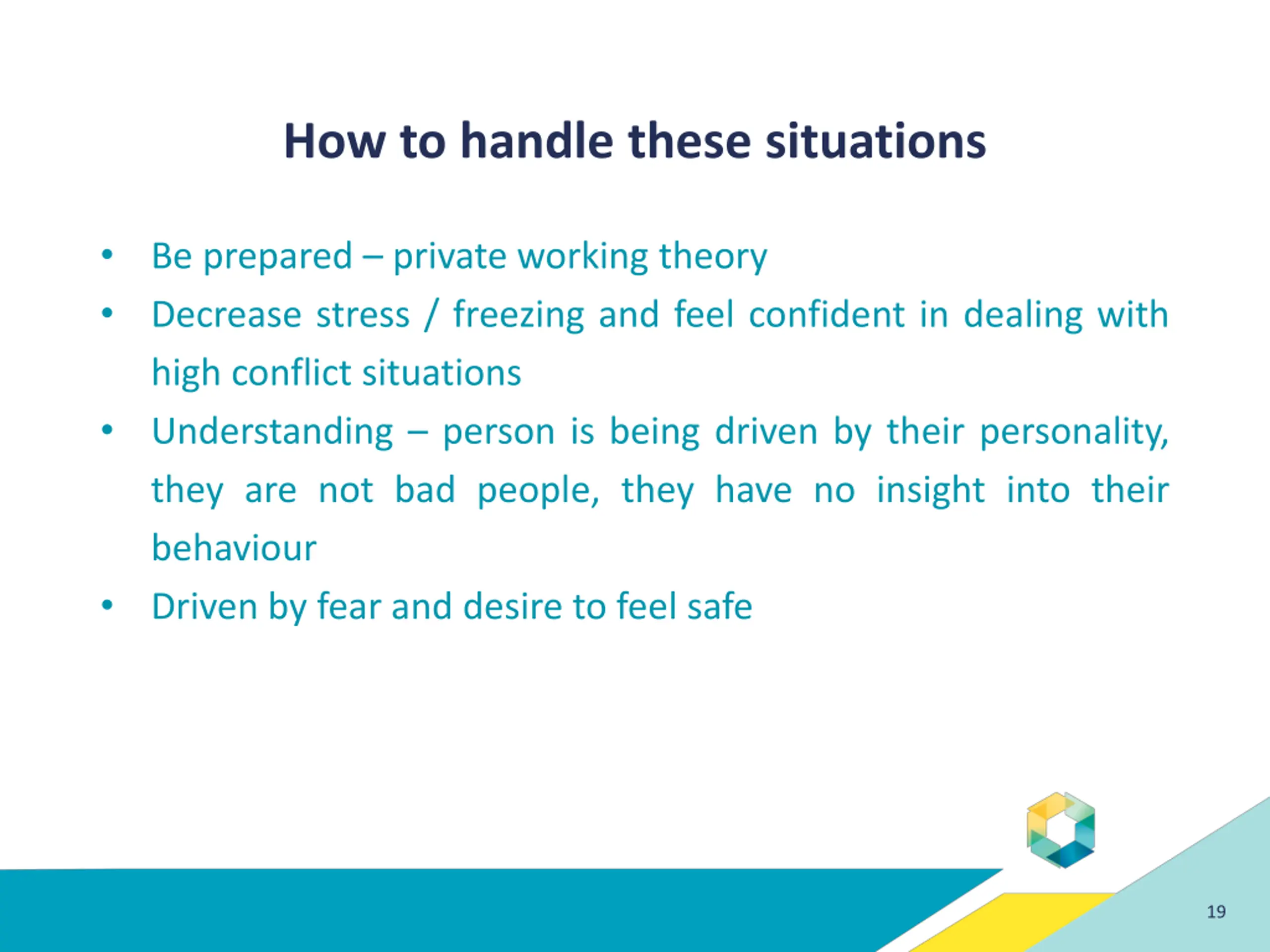 How to handle these situations

• Be prepared – private working theory
• Decrease stress / freezing and feel confident in dealing with high conflict situations
• Understanding – person is being driven by their personality, they are not bad people, they have no insight into their behaviour
• Driven by fear and desire to feel safe

19